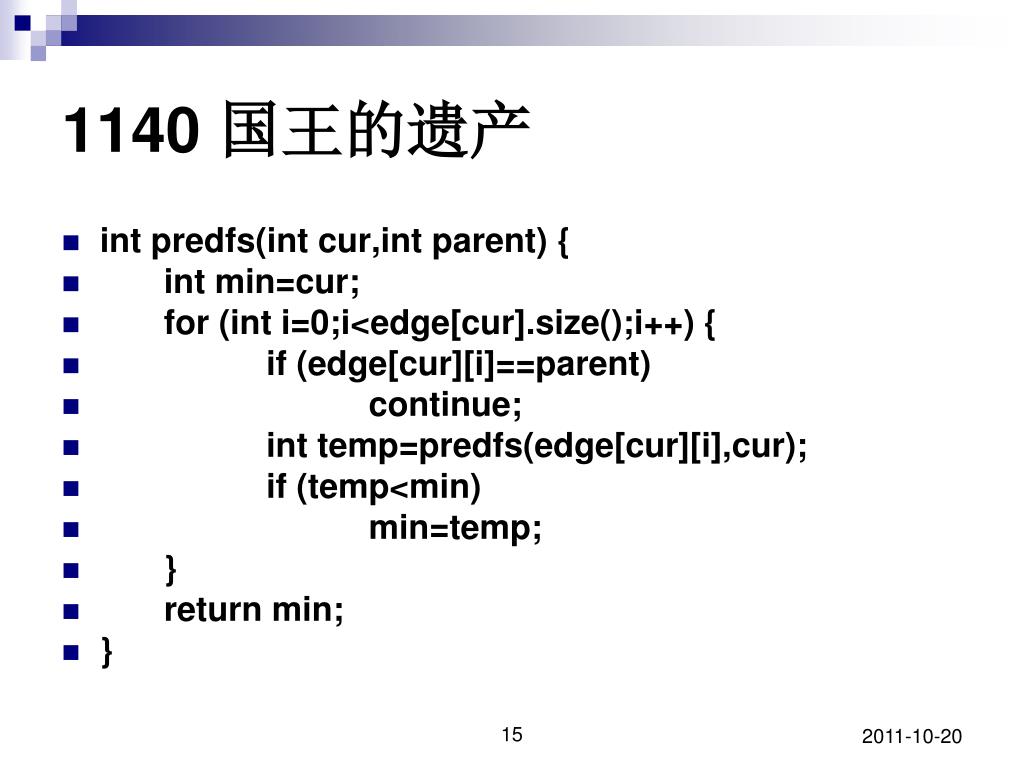 1140 国王的遗产

int predfs(int cur,int parent) {
int min=cur;
for (int i=0;i<edge[cur].size();i++) {
if (edge[cur][i]==parent)
continue;
int temp=predfs(edge[cur][i],cur);
if (temp<min)
min=temp;
}
return min;
}

15

2011-10-20